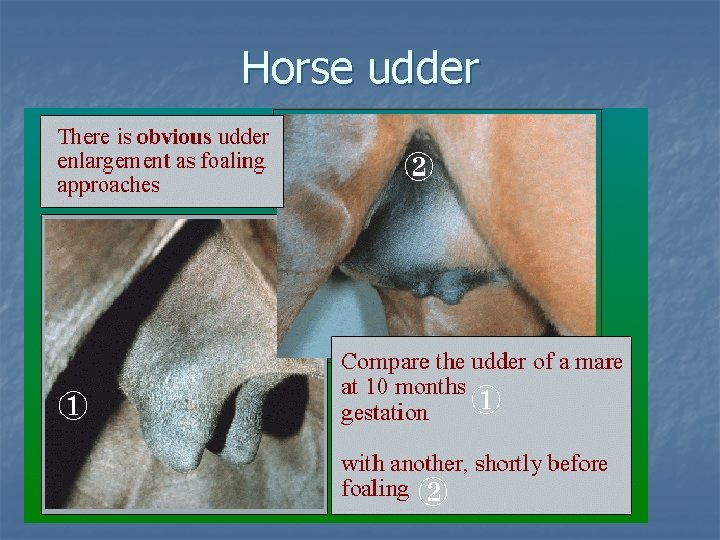 Horse udder

There is obvious udder enlargement as foaling approaches

②

①

Compare the udder of a mare at 10 months ① gestation

with another, shortly before foaling ②